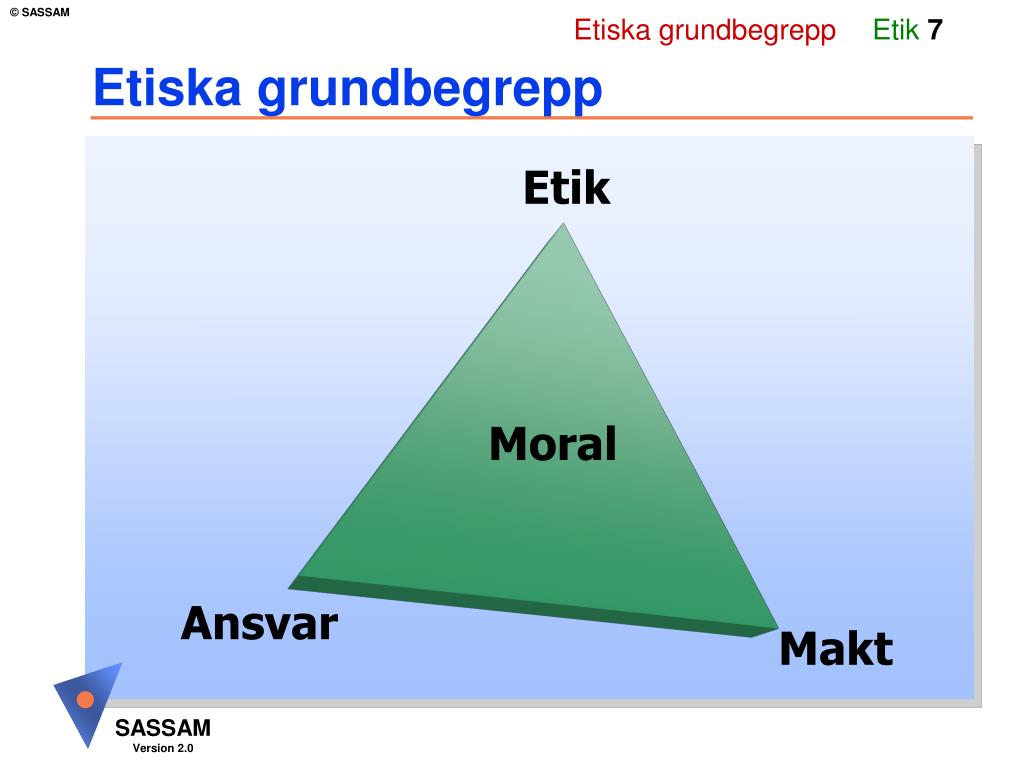 © SASSAM

Etiska grundbegrepp Etik 7

Etiska grundbegrepp

Etik

Moral

Ansvar

Makt

SASSAM
Version 2.0